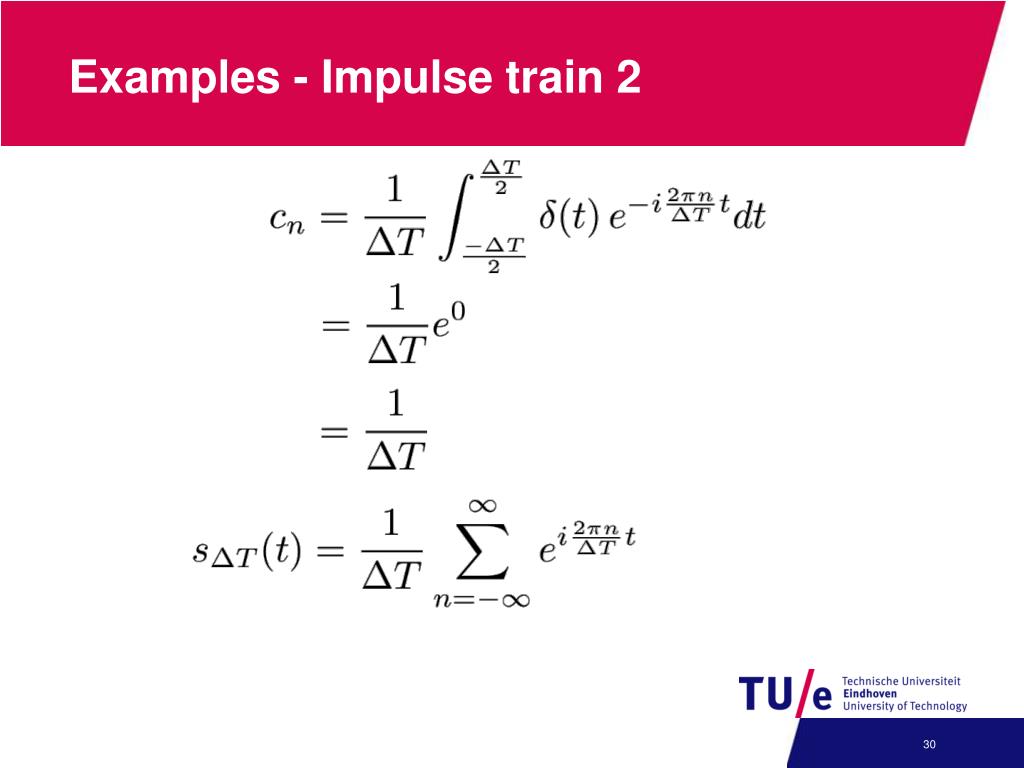 Examples - Impulse train 2

$c_n = \frac{1}{\Delta T} \int_{\frac{-\Delta T}{2}}^{\frac{\Delta T}{2}} \delta(t)\, e^{-i\frac{2\pi n}{\Delta T}t} dt$

$= \frac{1}{\Delta T} e^0$

$= \frac{1}{\Delta T}$

$s_{\Delta T}(t) = \frac{1}{\Delta T} \sum_{n=-\infty}^{\infty} e^{i\frac{2\pi n}{\Delta T}t}$

TU/e Technische Universiteit Eindhoven University of Technology

30